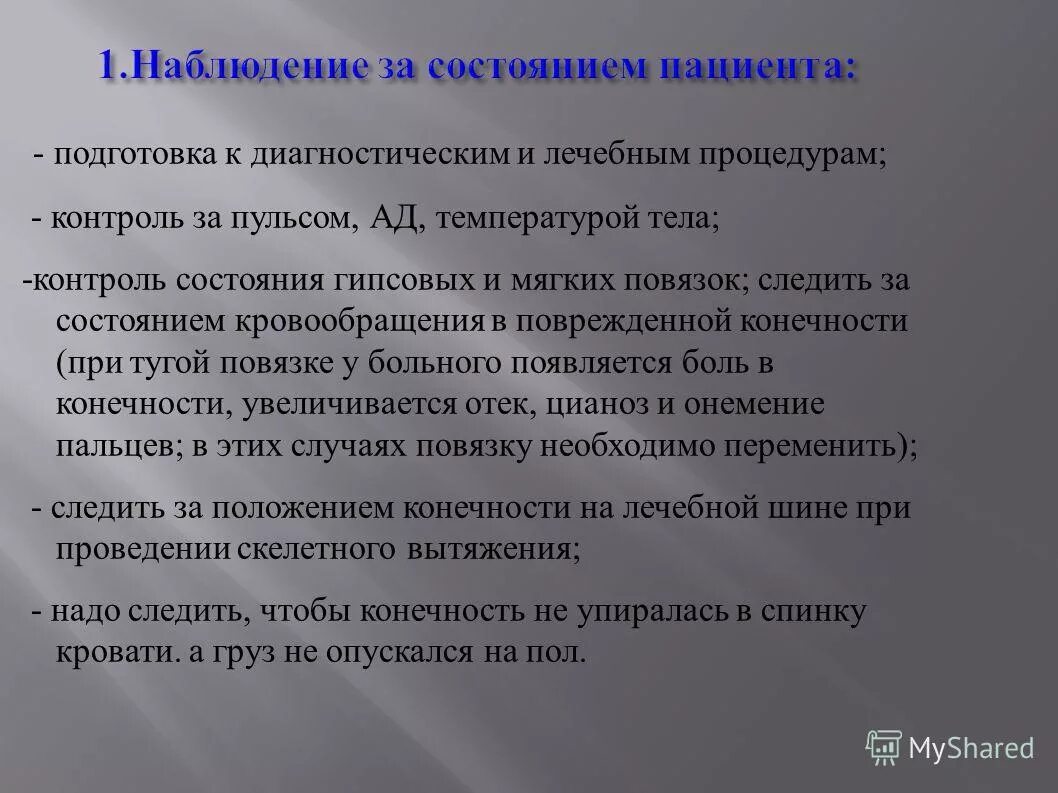 1.Наблюдение за состоянием пациента:

- подготовка к диагностическим и лечебным процедурам;

- контроль за пульсом, АД, температурой тела;

-контроль состояния гипсовых и мягких повязок; следить за состоянием кровообращения в поврежденной конечности (при тугой повязке у больного появляется боль в конечности, увеличивается отек, цианоз и онемение пальцев; в этих случаях повязку необходимо переменить);

- следить за положением конечности на лечебной шине при проведении скелетного вытяжения;

- надо следить, чтобы конечность не упиралась в спинку кровати. а груз не опускался на пол.

MyShared